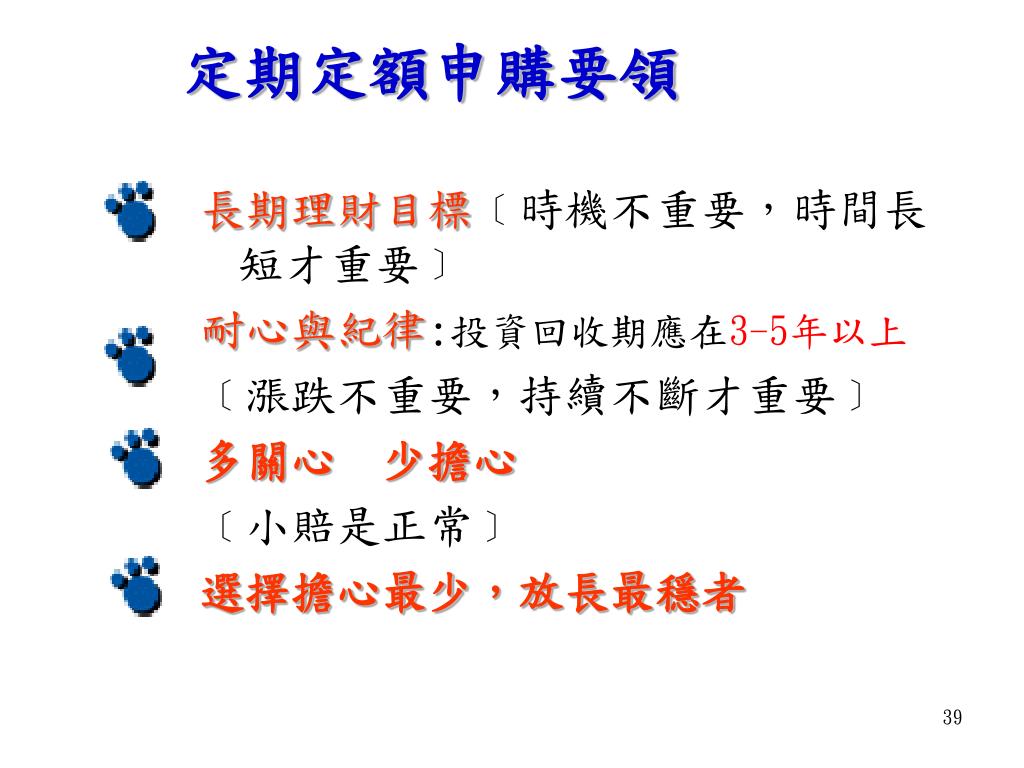 定期定額申購要領

長期理財目標〔時機不重要，時間長短才重要〕

耐心與紀律:投資回收期應在3-5年以上
〔漲跌不重要，持續不斷才重要〕

多關心　少擔心
〔小賠是正常〕

選擇擔心最少，放長最穩者

39